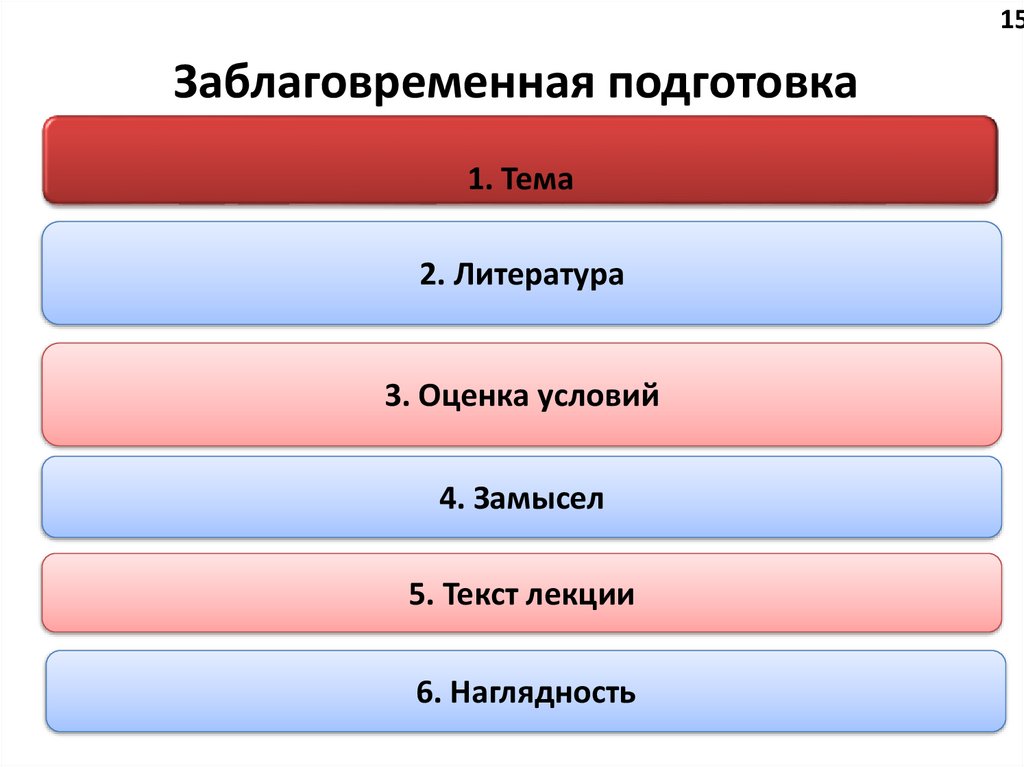 15

Заблаговременная подготовка

1. Тема

2. Литература

3. Оценка условий

4. Замысел

5. Текст лекции

6. Наглядность